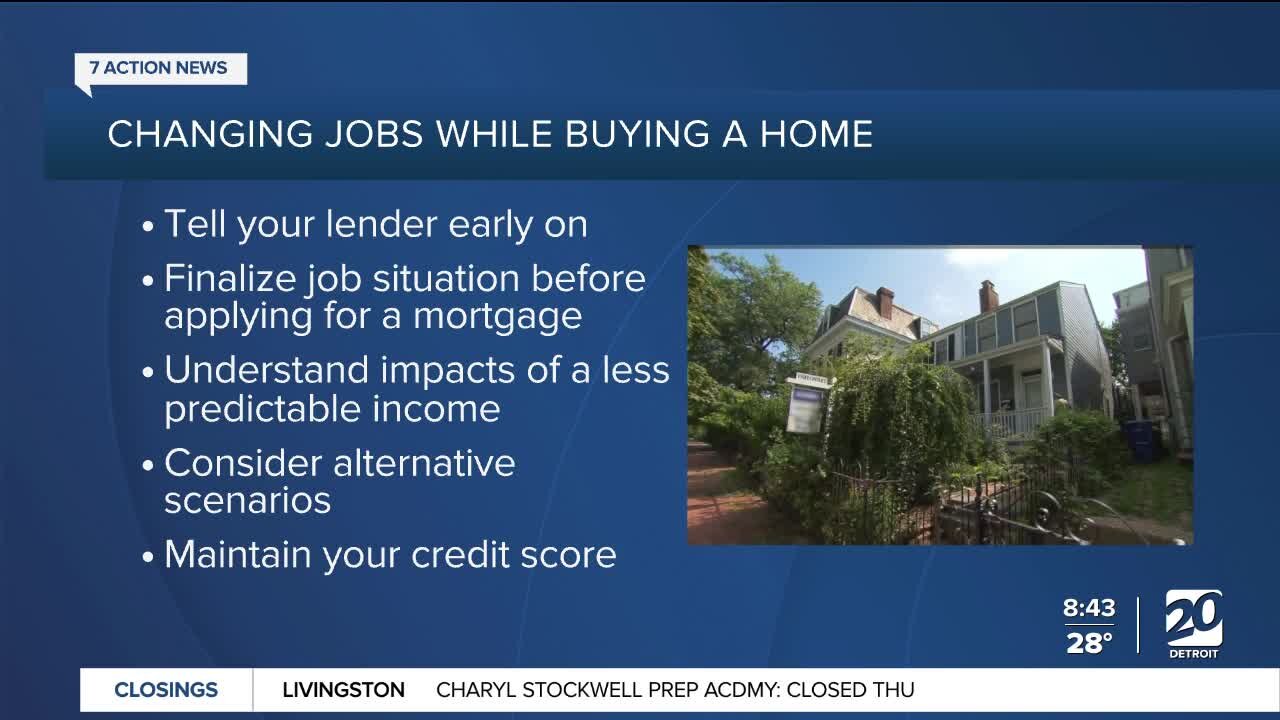 7 ACTION NEWS

CHANGING JOBS WHILE BUYING A HOME

• Tell your lender early on
• Finalize job situation before applying for a mortgage
• Understand impacts of a less predictable income
• Consider alternative scenarios
• Maintain your credit score

8:43
28°

20
DETROIT

CLOSINGS LIVINGSTON CHARYL STOCKWELL PREP ACDMY: CLOSED THU